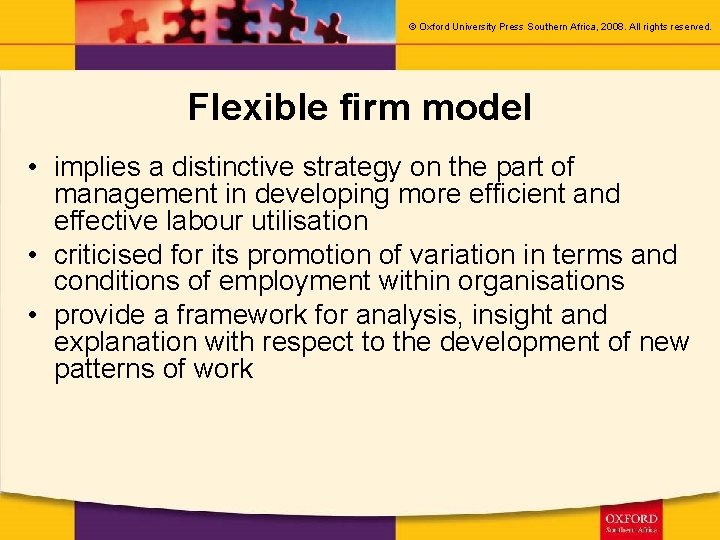 © Oxford University Press Southern Africa, 2008. All rights reserved.

Flexible firm model

• implies a distinctive strategy on the part of management in developing more efficient and effective labour utilisation
• criticised for its promotion of variation in terms and conditions of employment within organisations
• provide a framework for analysis, insight and explanation with respect to the development of new patterns of work

OXFORD
Southern Africa